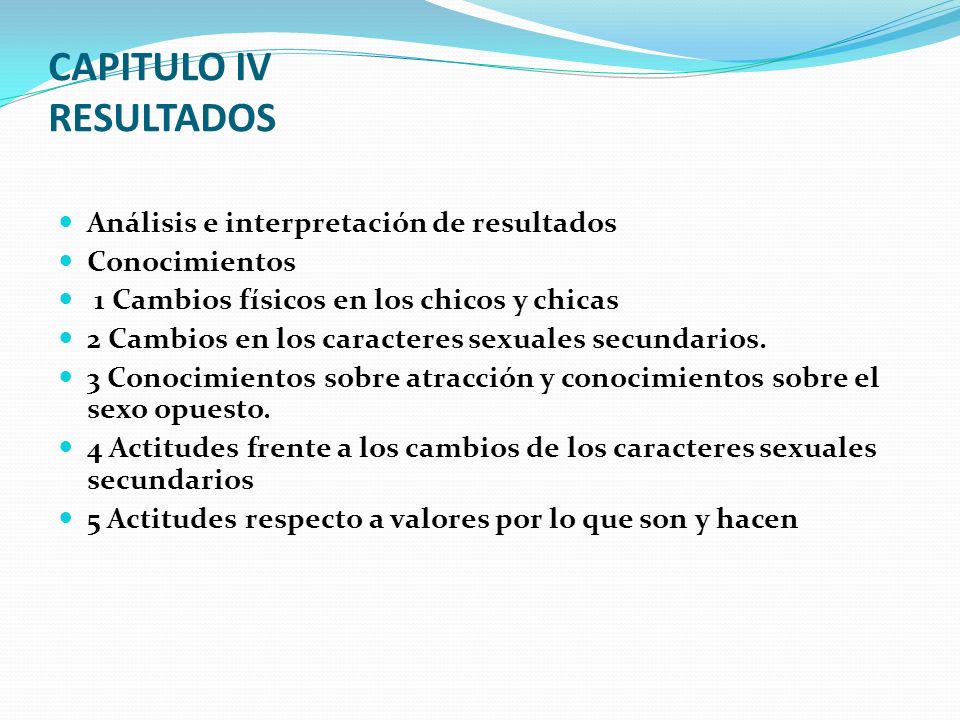 CAPITULO IV
RESULTADOS

- Análisis e interpretación de resultados
- Conocimientos
- 1 Cambios físicos en los chicos y chicas
- 2 Cambios en los caracteres sexuales secundarios.
- 3 Conocimientos sobre atracción y conocimientos sobre el sexo opuesto.
- 4 Actitudes frente a los cambios de los caracteres sexuales secundarios
- 5 Actitudes respecto a valores por lo que son y hacen